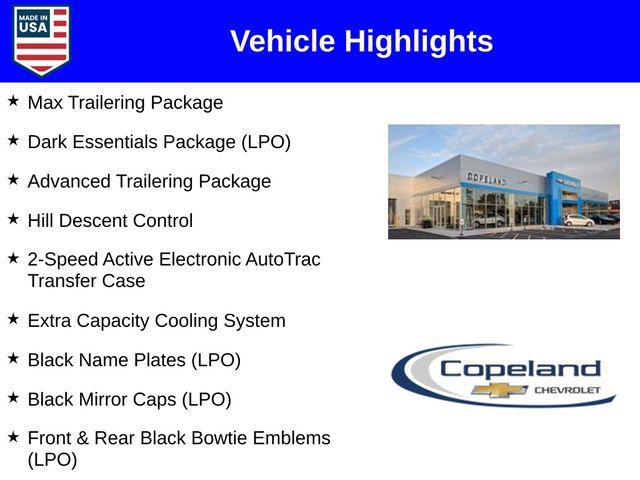 MADE IN USA

Vehicle Highlights

★ Max Trailering Package

★ Dark Essentials Package (LPO)

★ Advanced Trailering Package

★ Hill Descent Control

★ 2-Speed Active Electronic AutoTrac Transfer Case

★ Extra Capacity Cooling System

★ Black Name Plates (LPO)

★ Black Mirror Caps (LPO)

★ Front & Rear Black Bowtie Emblems (LPO)

COPELAND

Copeland CHEVROLET